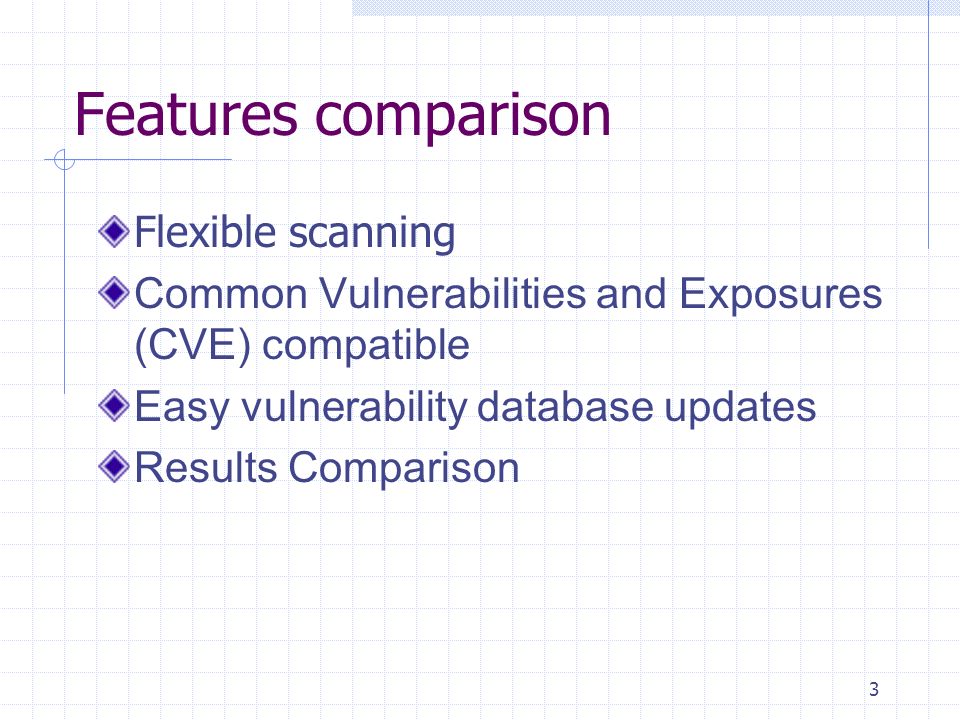 Features comparison

Flexible scanning

Common Vulnerabilities and Exposures (CVE) compatible

Easy vulnerability database updates

Results Comparison

3